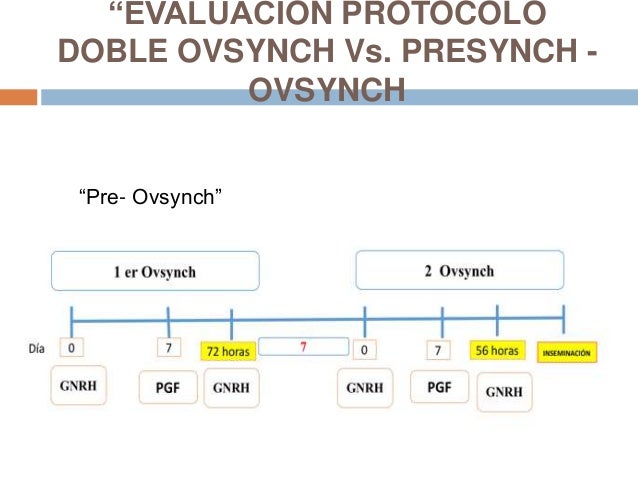 “EVALUACION PROTOCOLO DOBLE OVSYNCH Vs. PRESYNCH - OVSYNCH

“Pre- Ovsynch”

1 er Ovsynch

2 Ovsynch

Día 0 7 72 horas 7 0 7 56 horas INSEMINACIÓN

GNRH PGF GNRH GNRH PGF GNRH